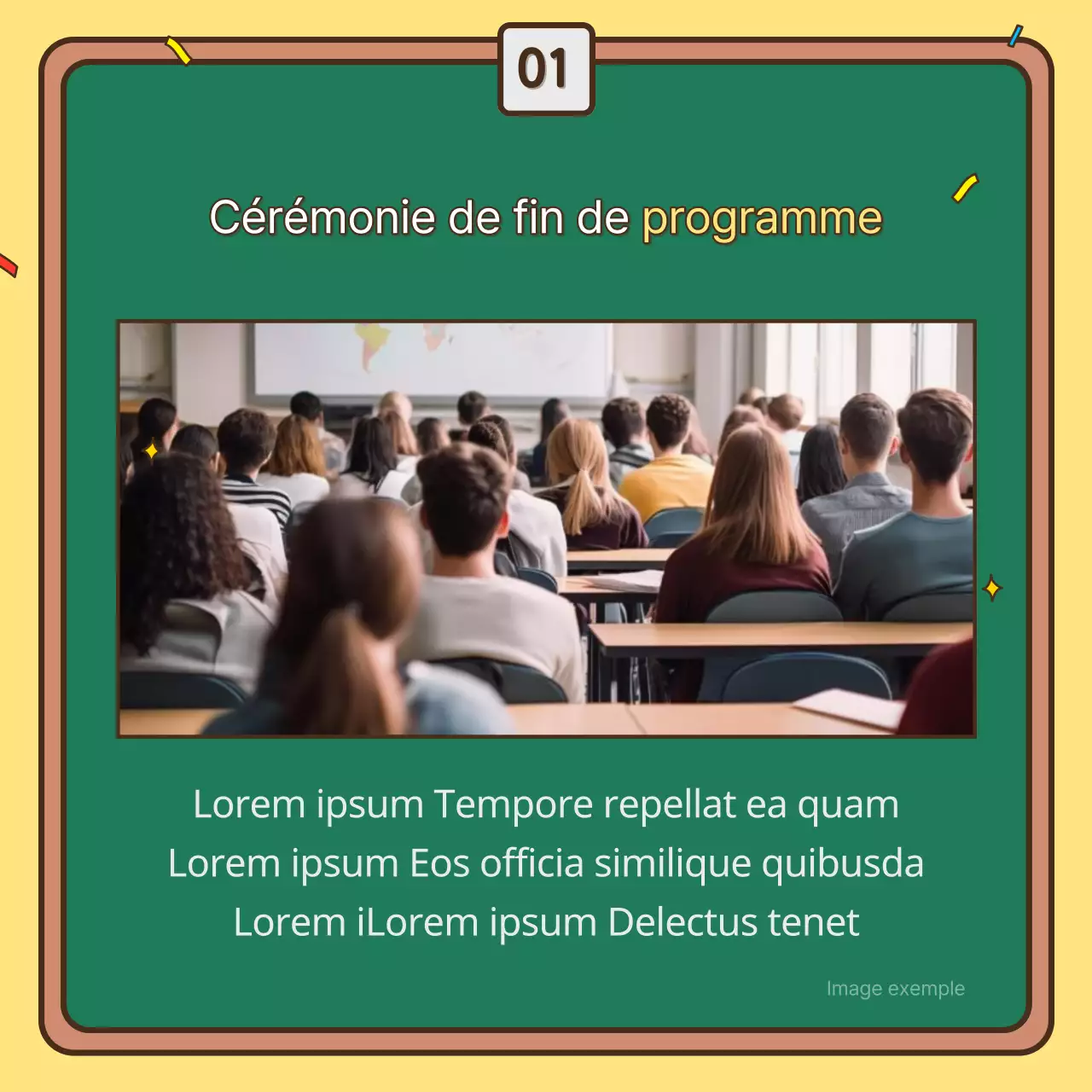 01

Cérémonie de fin de programme

Lorem ipsum Tempore repellat ea quam
Lorem ipsum Eos officia similique quibusda
Lorem iLorem ipsum Delectus tenet

Image exemple